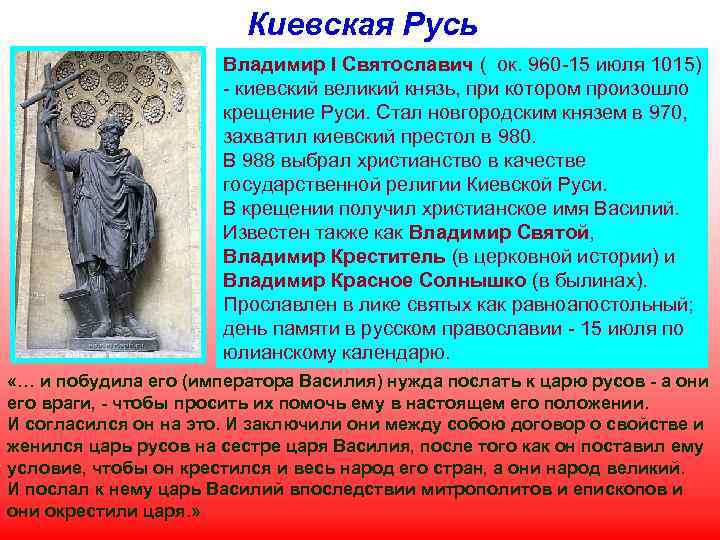 Киевская Русь

Владимир I Святославич ( ок. 960-15 июля 1015) - киевский великий князь, при котором произошло крещение Руси. Стал новгородским князем в 970, захватил киевский престол в 980.
В 988 выбрал христианство в качестве государственной религии Киевской Руси.
В крещении получил христианское имя Василий.
Известен также как Владимир Святой, Владимир Креститель (в церковной истории) и Владимир Красное Солнышко (в былинах).
Прославлен в лике святых как равноапостольный; день памяти в русском православии - 15 июля по юлианскому календарю.

«… и побудила его (императора Василия) нужда послать к царю русов - а они его враги, - чтобы просить их помочь ему в настоящем его положении.
И согласился он на это. И заключили они между собою договор о свойстве и женился царь русов на сестре царя Василия, после того как он поставил ему условие, чтобы он крестился и весь народ его стран, а они народ великий.
И послал к нему царь Василий впоследствии митрополитов и епископов и они окрестили царя.»